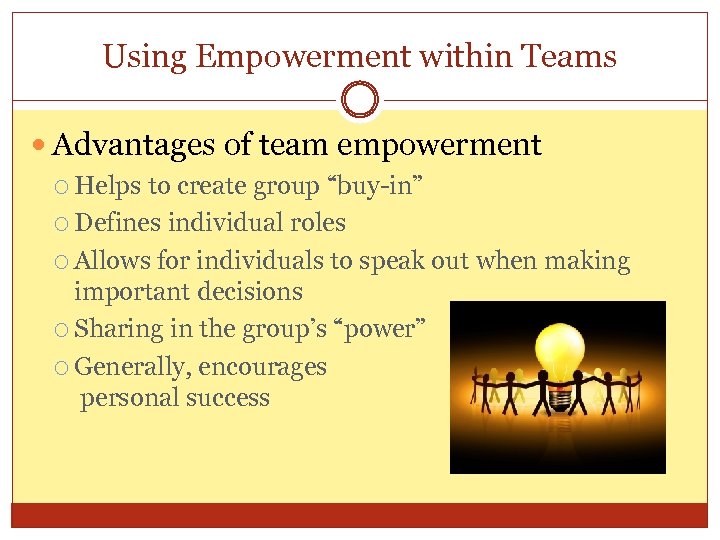 Using Empowerment within Teams

Advantages of team empowerment

Helps to create group “buy-in”

Defines individual roles

Allows for individuals to speak out when making important decisions

Sharing in the group’s “power”

Generally, encourages personal success